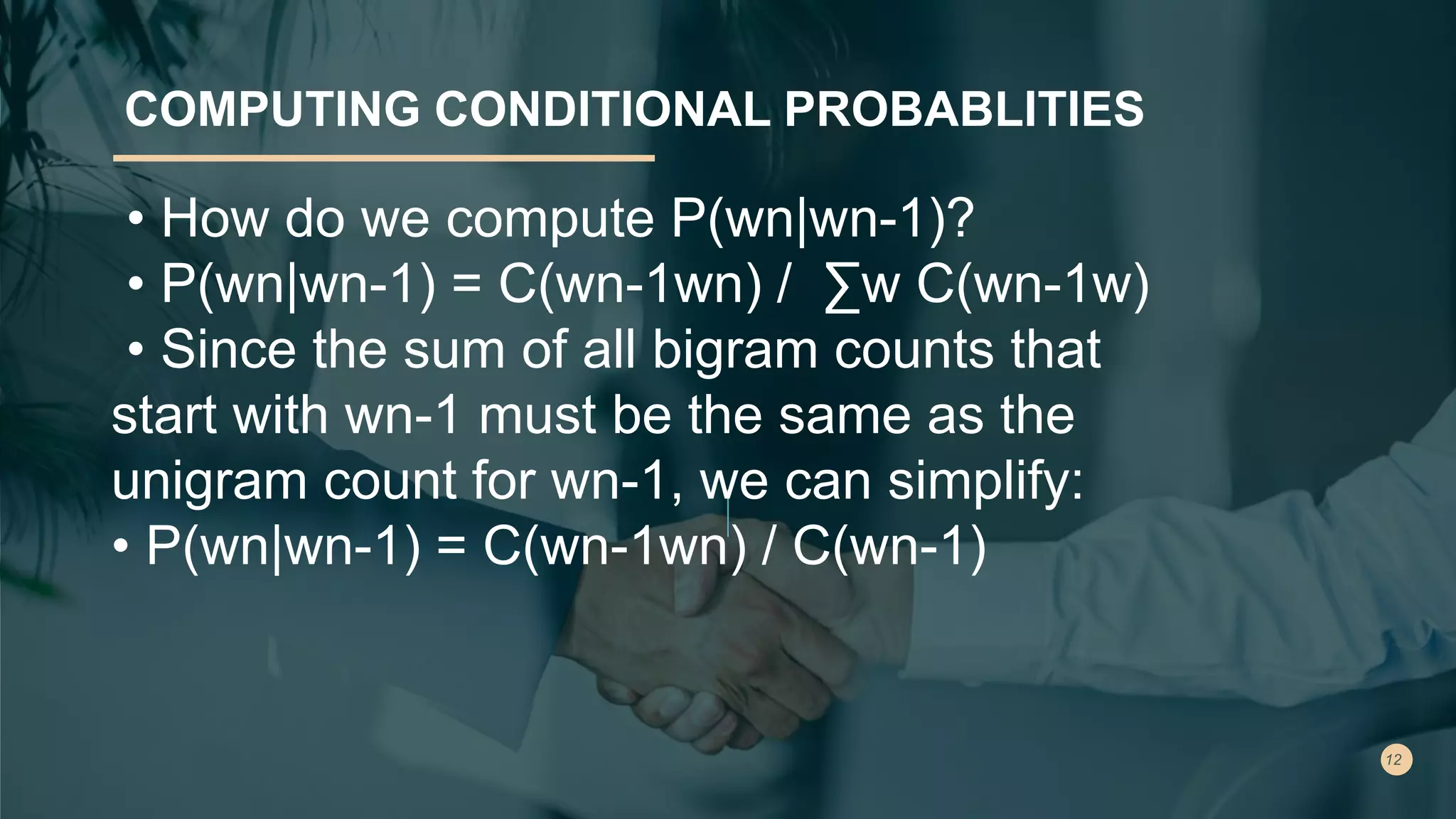 COMPUTING CONDITIONAL PROBABLITIES

• How do we compute P(wn|wn-1)?
• P(wn|wn-1) = C(wn-1wn) / ∑w C(wn-1w)
• Since the sum of all bigram counts that start with wn-1 must be the same as the unigram count for wn-1, we can simplify:
• P(wn|wn-1) = C(wn-1wn) / C(wn-1)

12